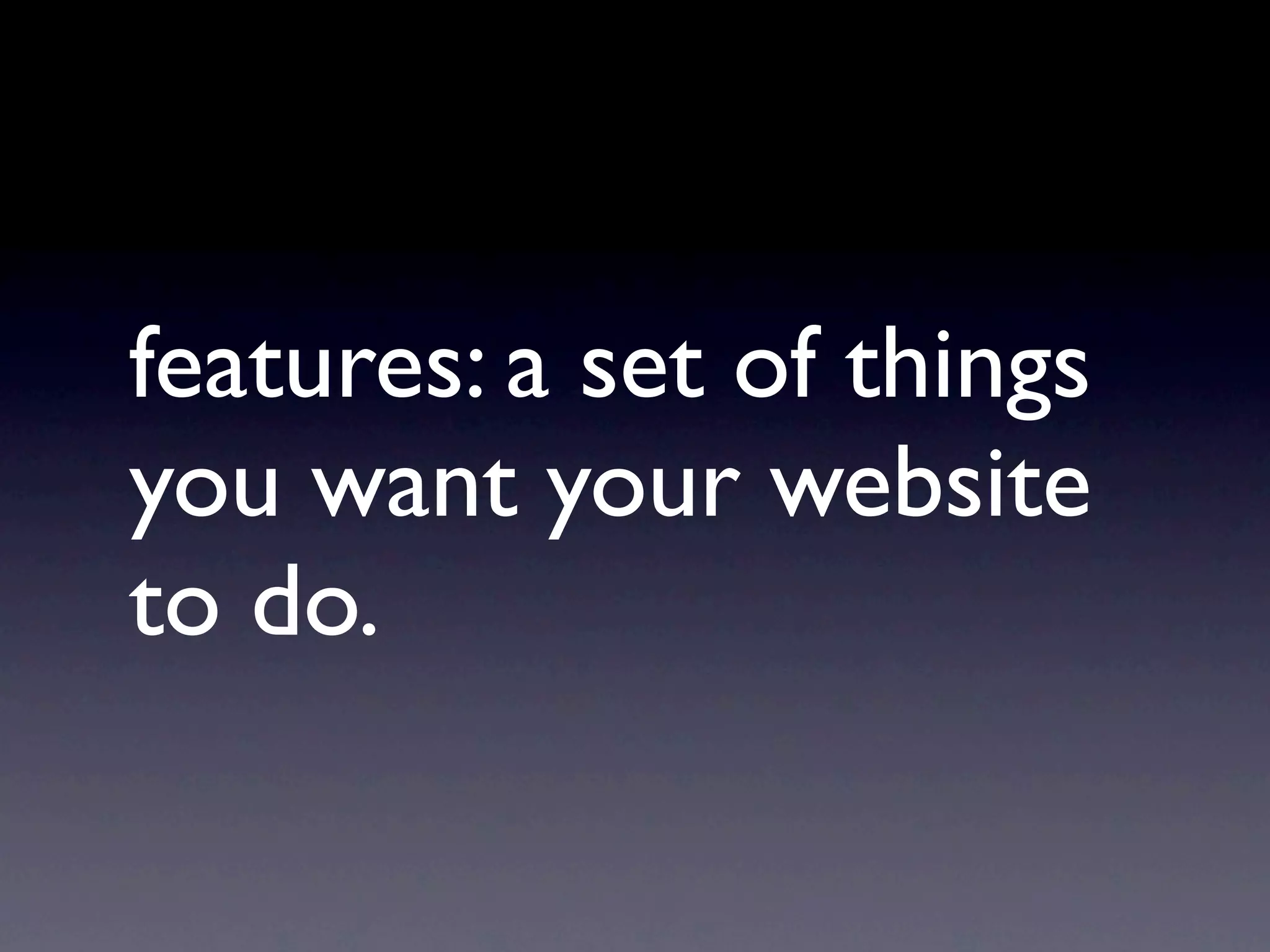 features: a set of things you want your website to do.